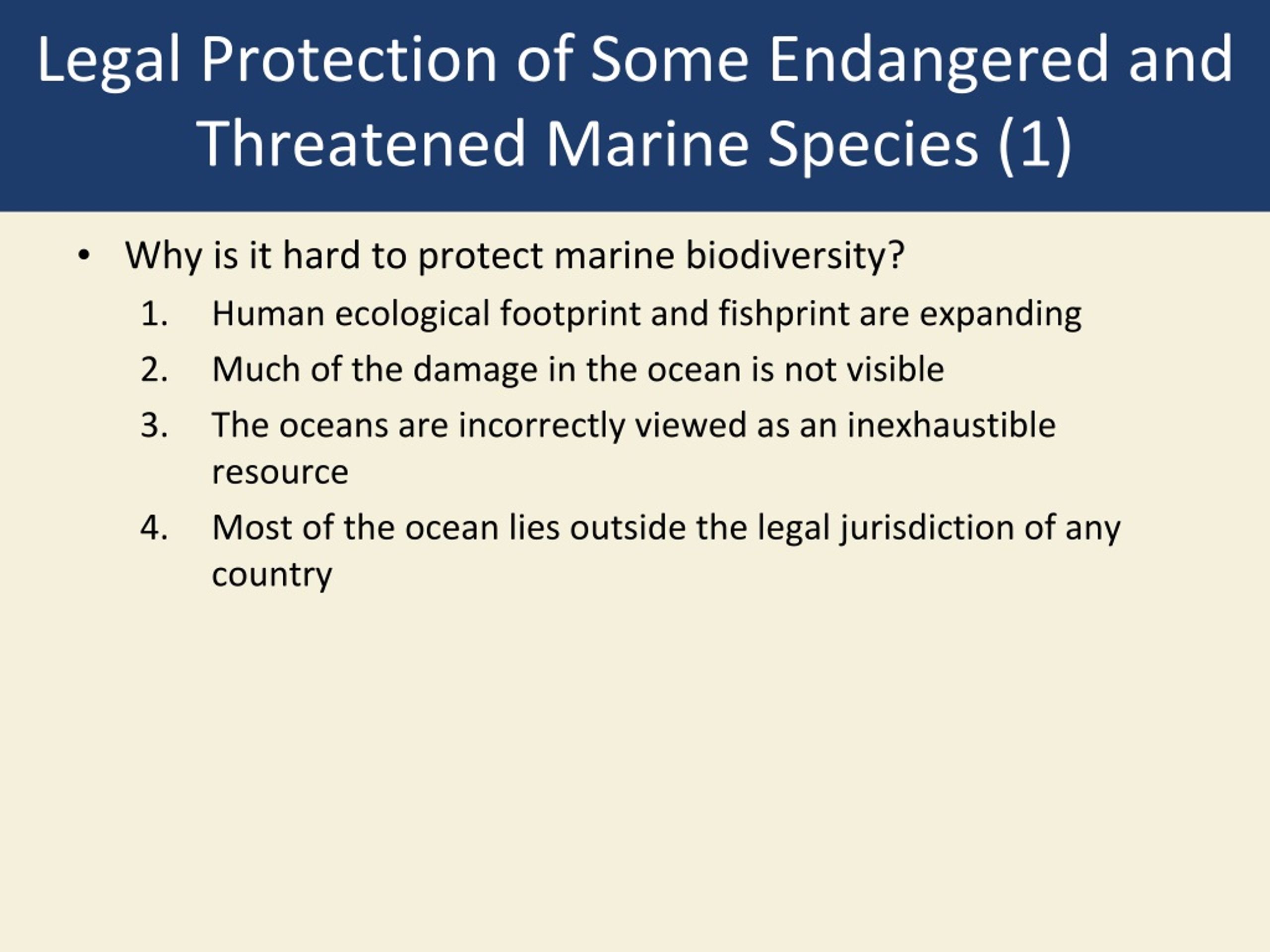 Legal Protection of Some Endangered and Threatened Marine Species (1)

• Why is it hard to protect marine biodiversity?

1. Human ecological footprint and fishprint are expanding
2. Much of the damage in the ocean is not visible
3. The oceans are incorrectly viewed as an inexhaustible resource
4. Most of the ocean lies outside the legal jurisdiction of any country